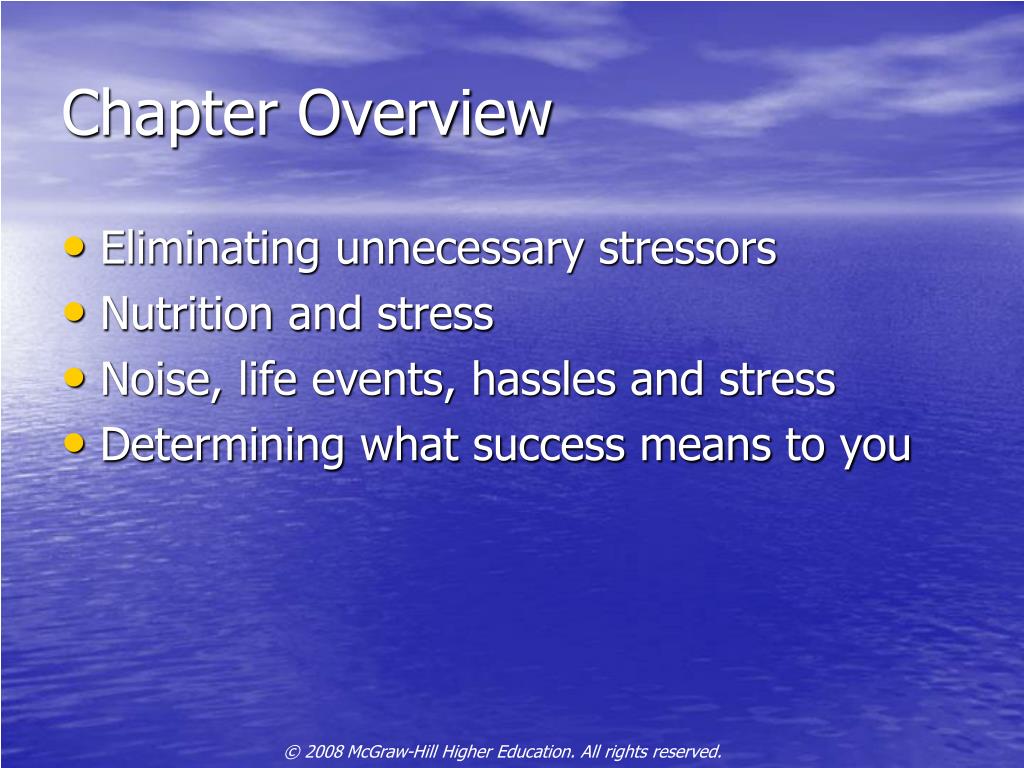 Chapter Overview

• Eliminating unnecessary stressors
• Nutrition and stress
• Noise, life events, hassles and stress
• Determining what success means to you

© 2008 McGraw-Hill Higher Education. All rights reserved.